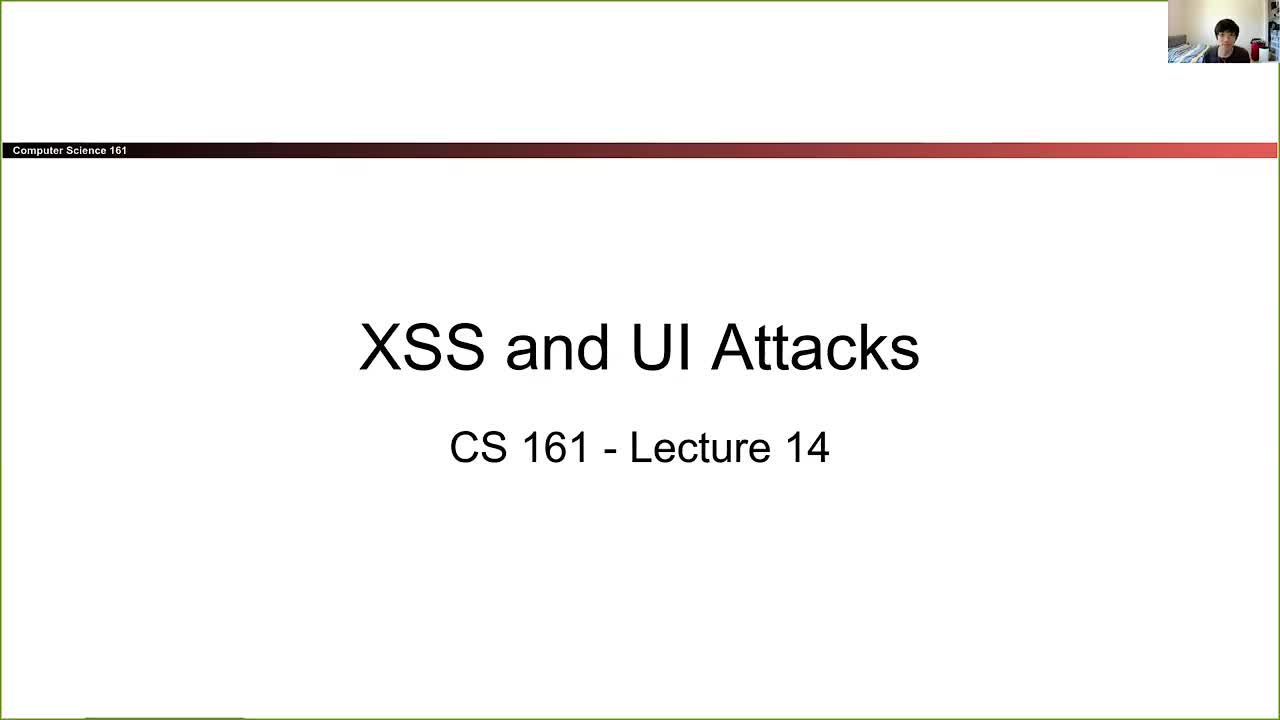 Computer Science 161

XSS and UI Attacks

CS 161 - Lecture 14